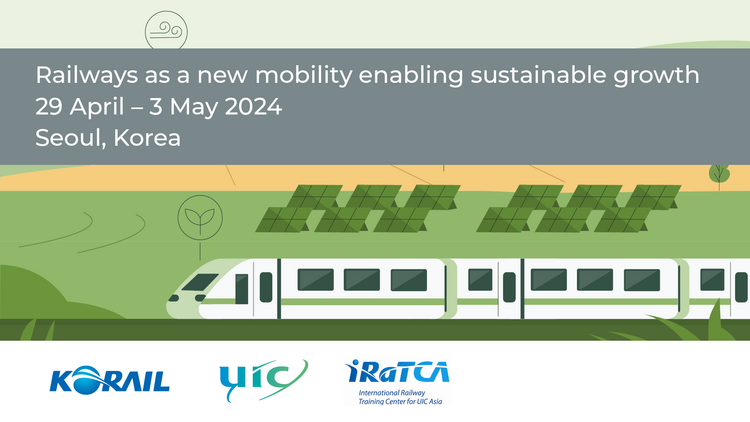 Railways as a new mobility enabling sustainable growth
29 April – 3 May 2024
Seoul, Korea

KORAIL

UIC

iRaTCA
International Railway Training Center for UIC Asia